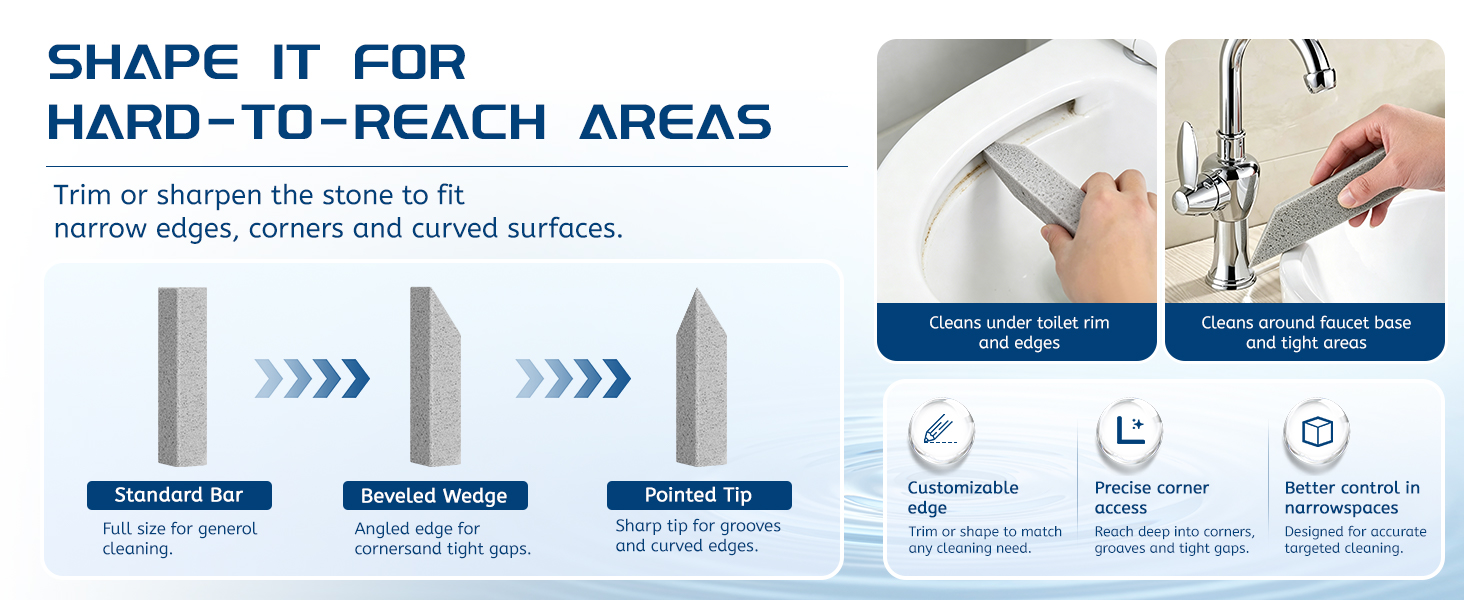 SHAPE IT FOR HARD-TO-REACH AREAS

Trim or sharpen the stone to fit narrow edges, corners and curved surfaces.

Standard Bar
Full size for generol cleaning.

Beveled Wedge
Angled edge for cornersand tight gaps.

Pointed Tip
Sharp tip for grooves and curved edges.

Cleans under toilet rim and edges

Cleans around faucet base and tight areas

Customizable edge
Trim or shape to match any cleaning need.

Precise corner access
Reach deep into corners, grooves and tight gaps.

Better control in narrowspaces
Designed for accurate targeted cleaning.